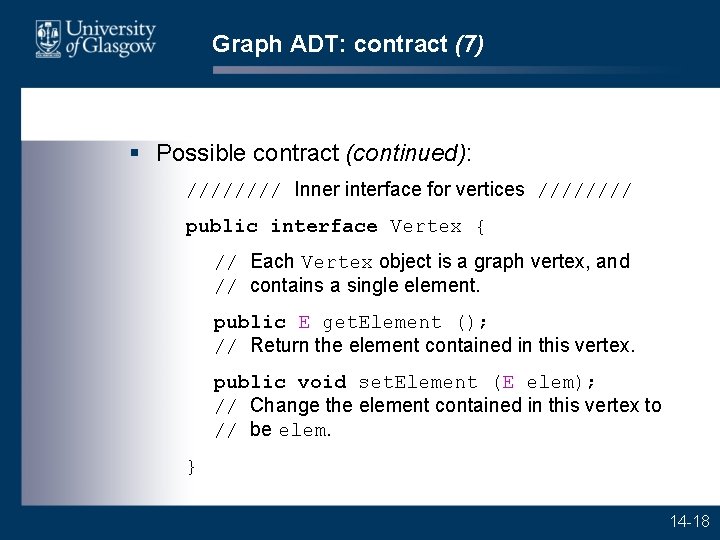 University of Glasgow

Graph ADT: contract (7)

▪ Possible contract (continued):

//////// Inner interface for vertices ////////

public interface Vertex {

// Each Vertex object is a graph vertex, and
// contains a single element.

public E getElement ();
// Return the element contained in this vertex.

public void setElement (E elem);
// Change the element contained in this vertex to
// be elem.

}

14-18